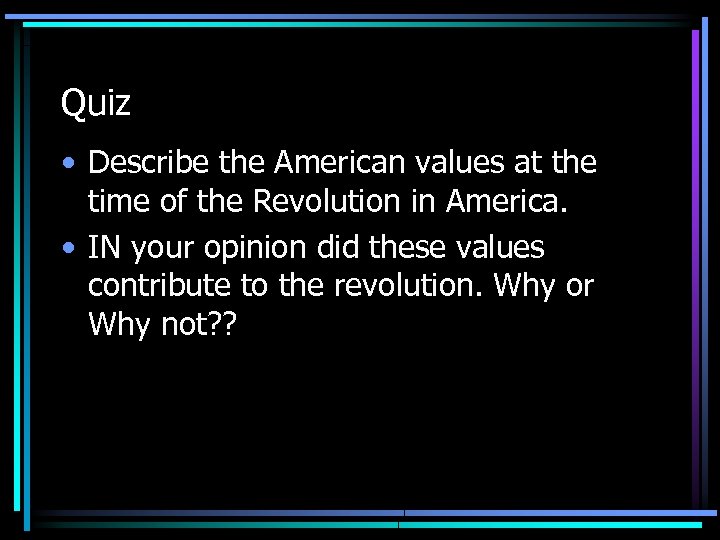 Quiz

• Describe the American values at the time of the Revolution in America.
• IN your opinion did these values contribute to the revolution. Why or Why not??